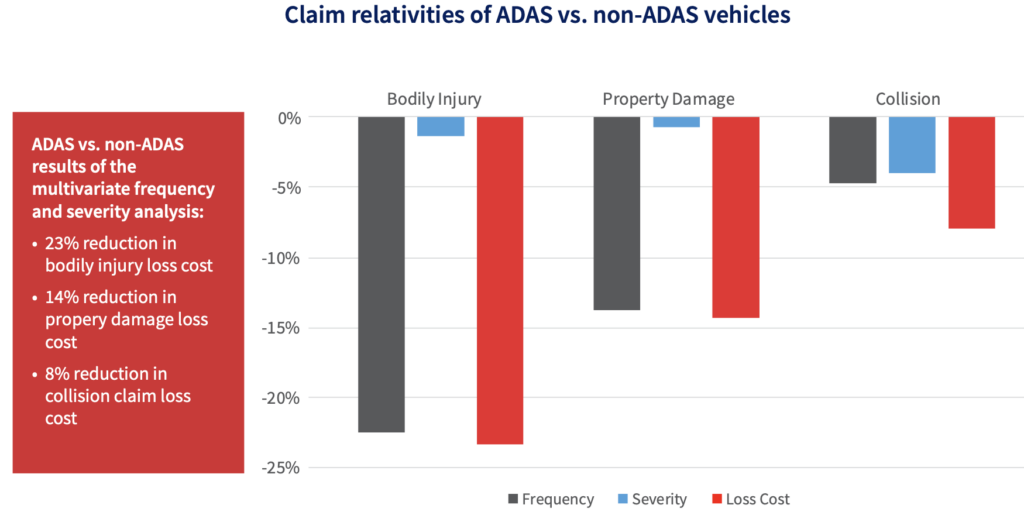 Claim relativities of ADAS vs. non-ADAS vehicles

ADAS vs. non-ADAS results of the multivariate frequency and severity analysis:

• 23% reduction in bodily injury loss cost
• 14% reduction in propery damage loss cost
• 8% reduction in collision claim loss cost

Bodily Injury
Property Damage
Collision

0%
-5%
-10%
-15%
-20%
-25%

Frequency
Severity
Loss Cost